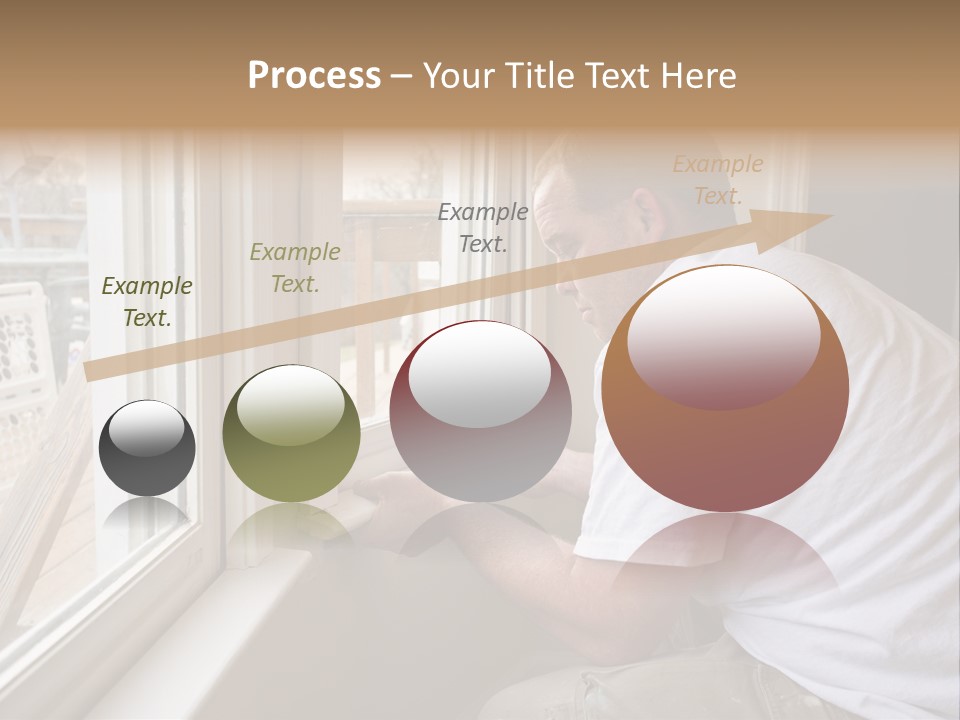 Process – Your Title Text Here

Example Text.

Example Text.

Example Text.

Example Text.